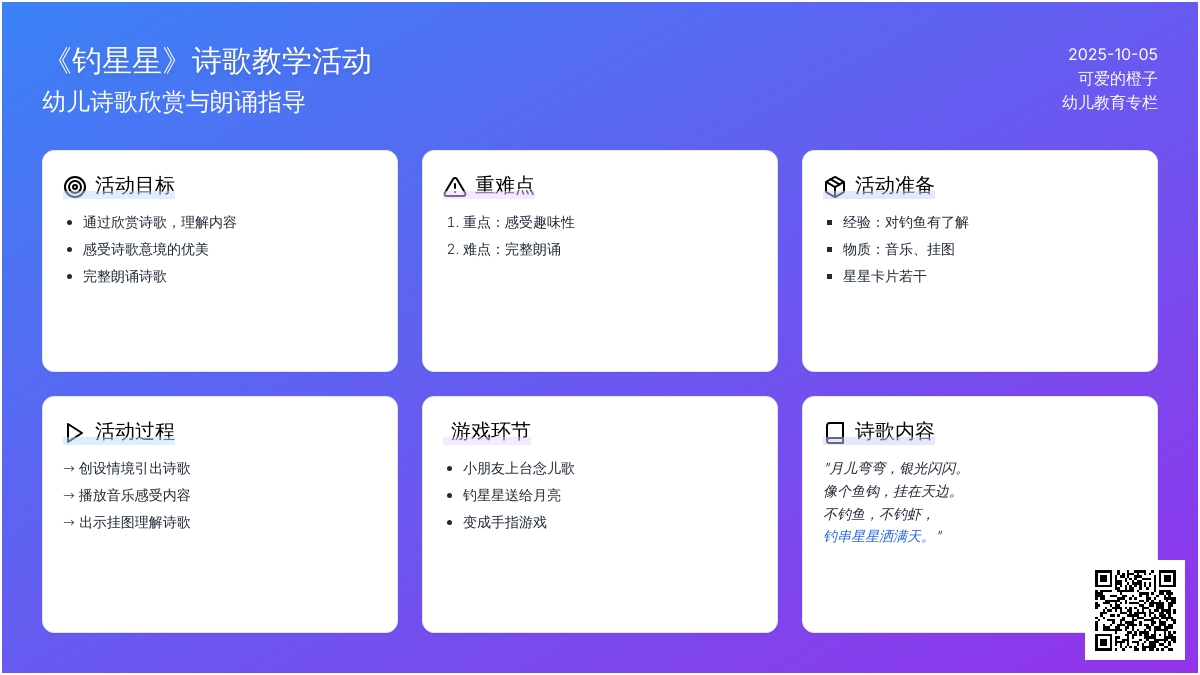 《钓星星》诗歌教学活动
幼儿诗歌欣赏与朗诵指导

2025-10-05
可爱的橙子
幼儿教育专栏

活动目标
- 通过欣赏诗歌，理解内容
- 感受诗歌意境的优美
- 完整朗诵诗歌

重难点
1. 重点：感受趣味性
2. 难点：完整朗诵

活动准备
- 经验：对钓鱼有了解
- 物质：音乐、挂图
- 星星卡片若干

活动过程
→ 创设情境引出诗歌
→ 播放音乐感受内容
→ 出示挂图理解诗歌

游戏环节
- 小朋友上台念儿歌
- 钓星星送给月亮
- 变成手指游戏

诗歌内容
"月儿弯弯，银光闪闪。
像个鱼钩，挂在天边。
不钓鱼，不钓虾，
钓串星星洒满天。"